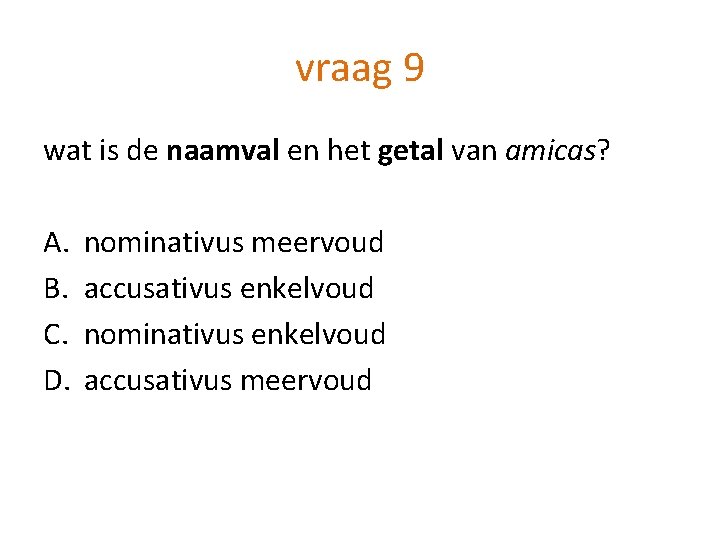 vraag 9

wat is de naamval en het getal van amicas?

A. nominativus meervoud
B. accusativus enkelvoud
C. nominativus enkelvoud
D. accusativus meervoud